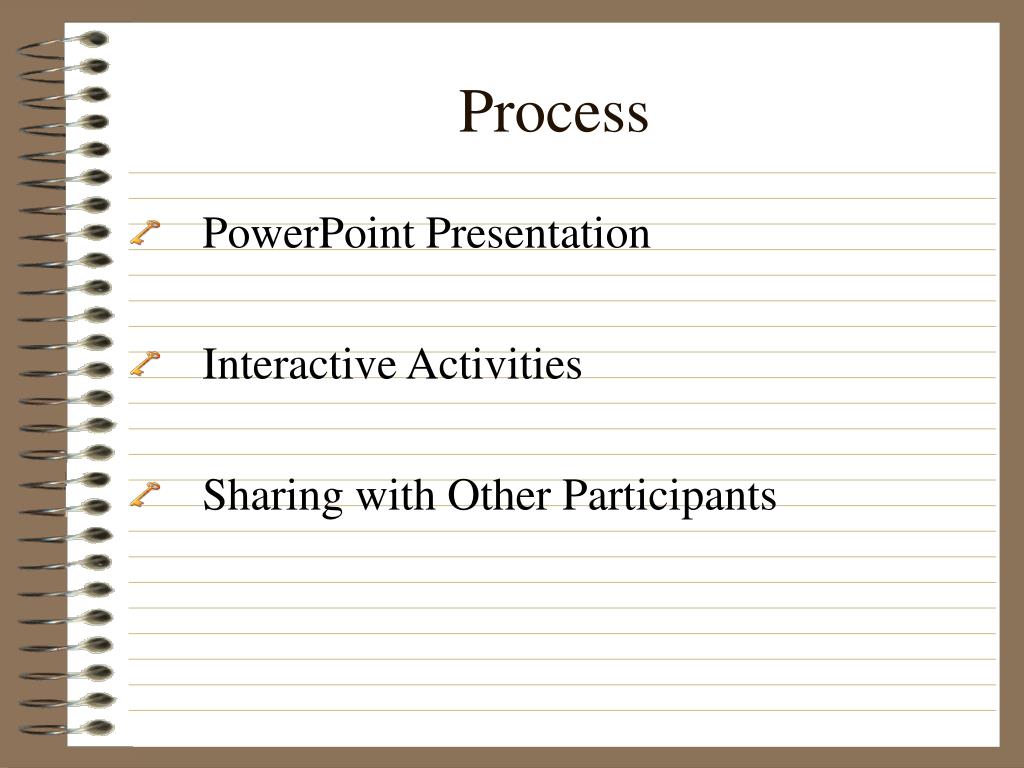 Process

PowerPoint Presentation

Interactive Activities

Sharing with Other Participants